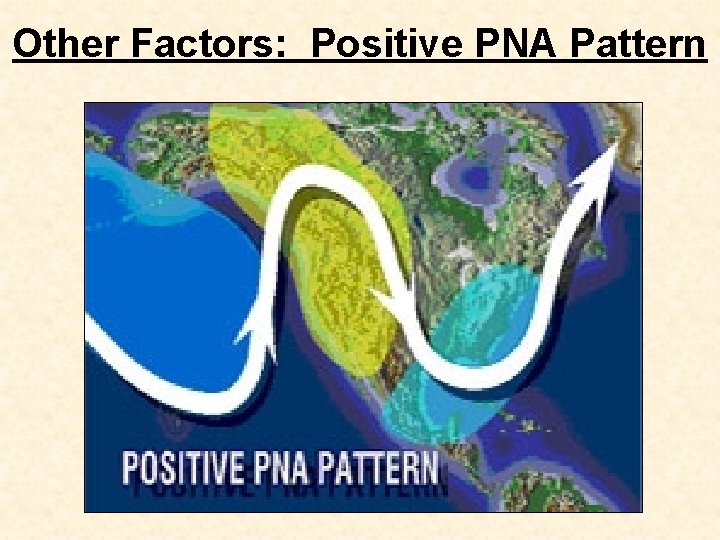 Other Factors: Positive PNA Pattern

POSITIVE PNA PATTERN